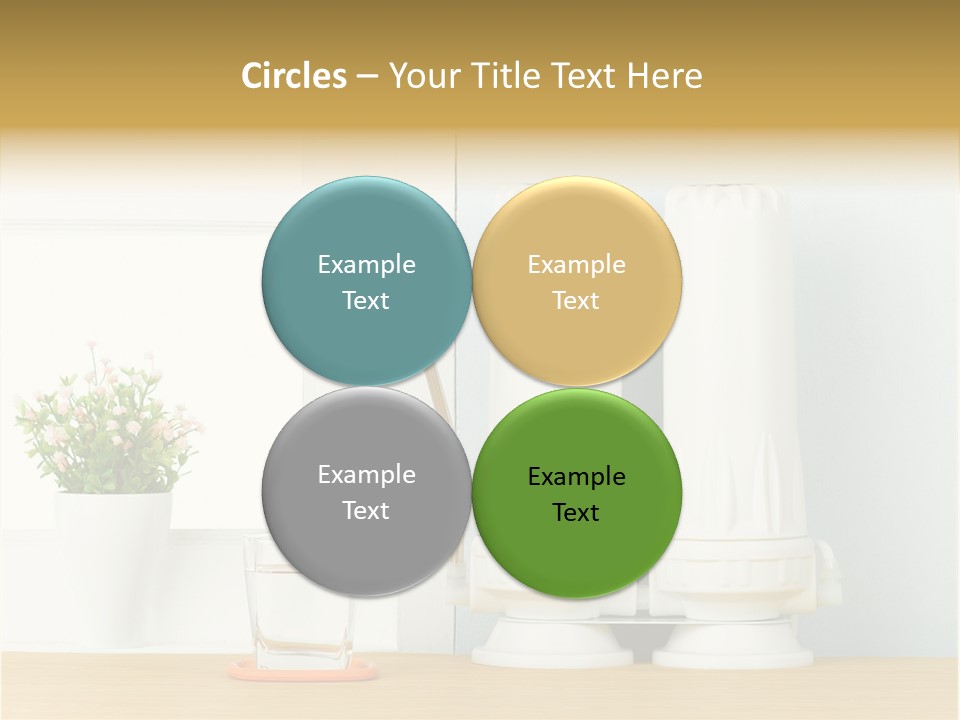 Circles – Your Title Text Here

Example Text

Example Text

Example Text

Example Text